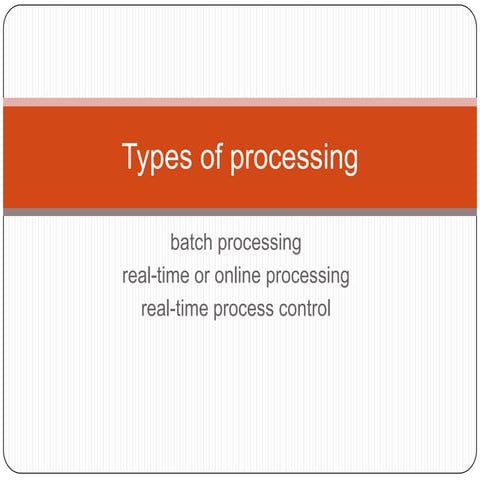 Types of processing

batch processing
real-time or online processing
real-time process control